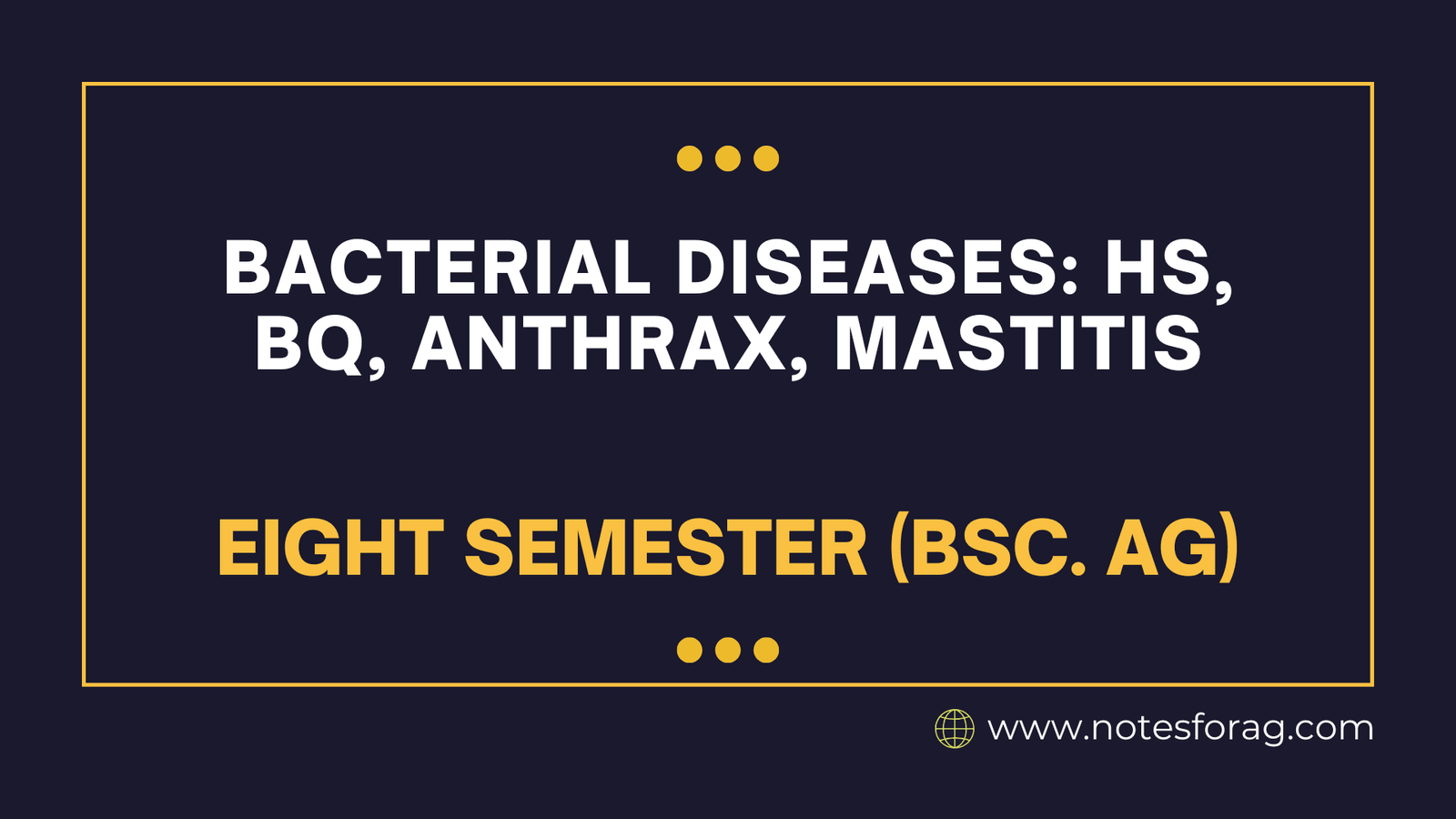 BACTERIAL DISEASES: HS, BQ, ANTHRAX, MASTITIS

EIGHT SEMESTER (BSC. AG)

www.notesforag.com